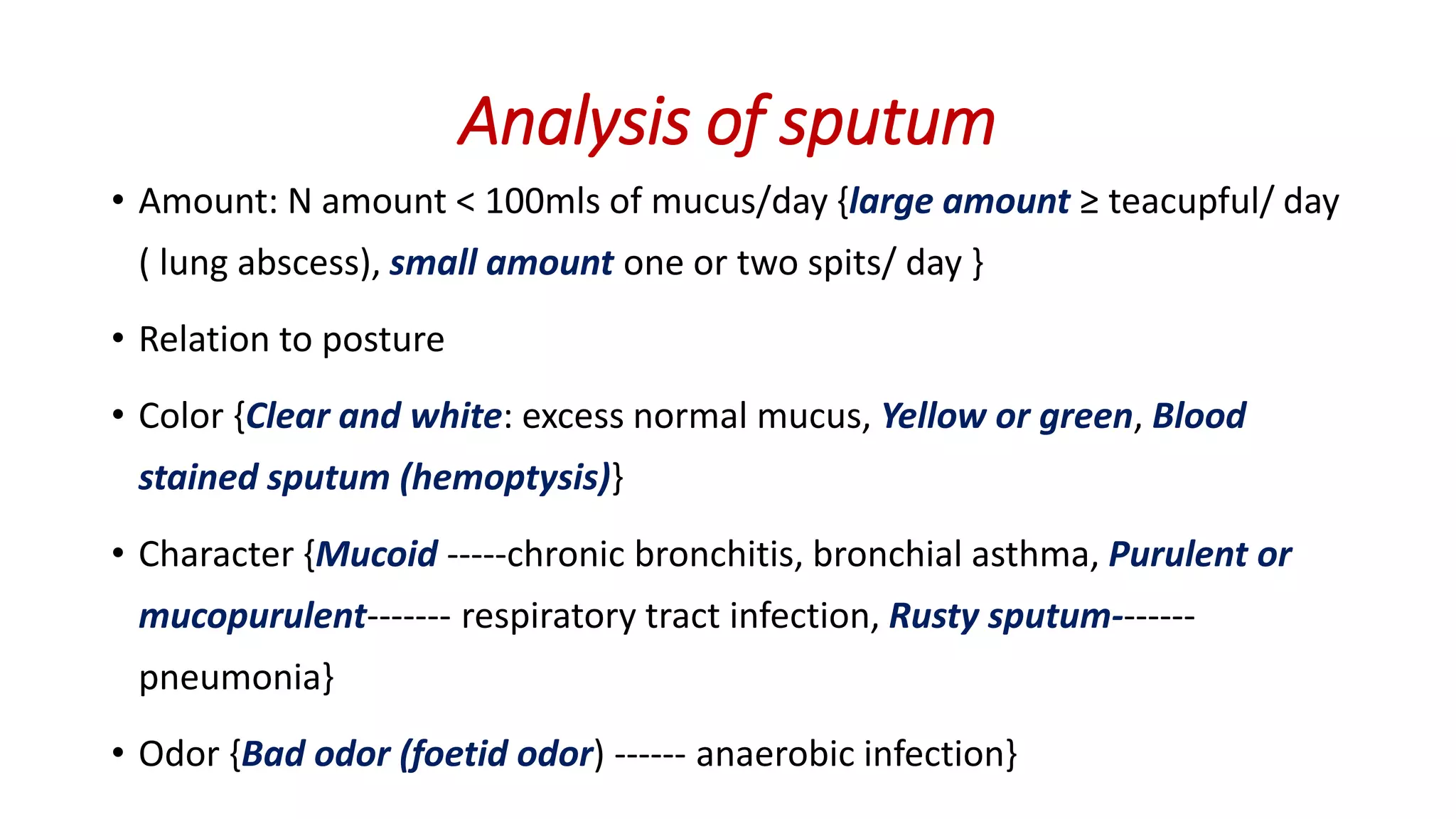 Analysis of sputum

• Amount: N amount < 100mls of mucus/day {large amount ≥ teacupful/ day ( lung abscess), small amount one or two spits/ day }

• Relation to posture

• Color {Clear and white: excess normal mucus, Yellow or green, Blood stained sputum (hemoptysis)}

• Character {Mucoid -----chronic bronchitis, bronchial asthma, Purulent or mucopurulent------- respiratory tract infection, Rusty sputum------- pneumonia}

• Odor {Bad odor (foetid odor) ------ anaerobic infection}